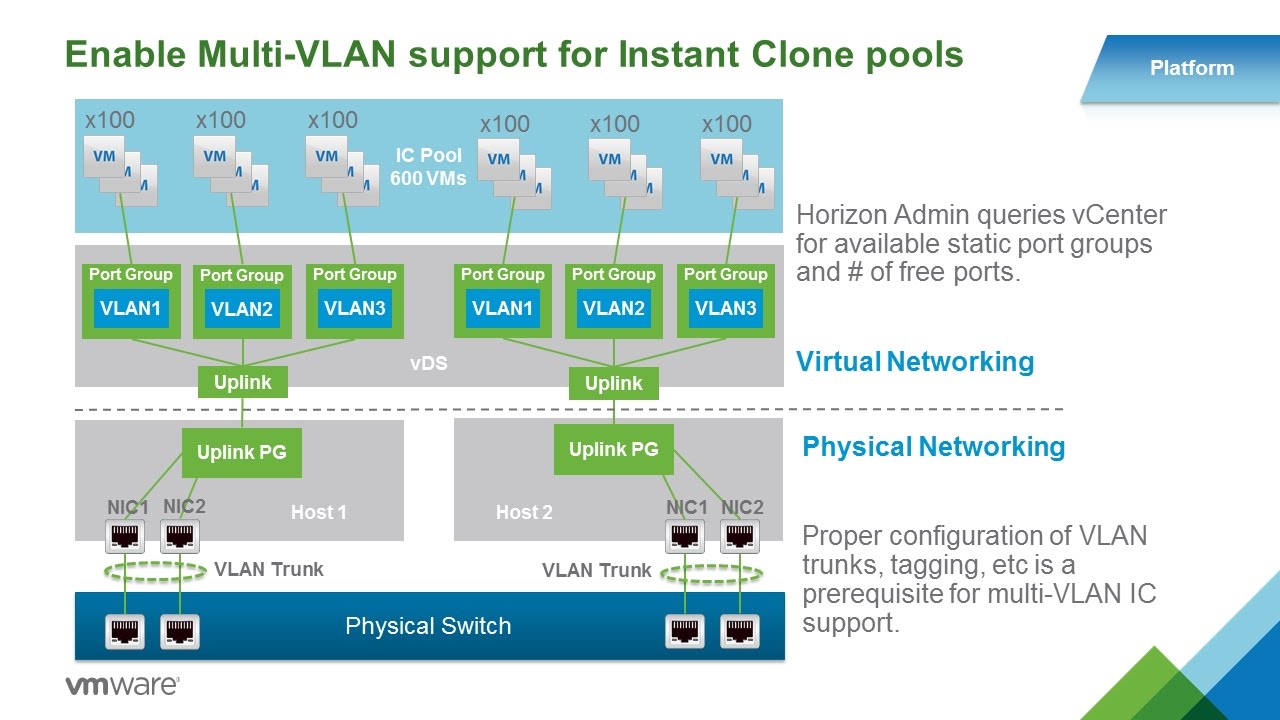 Enable Multi-VLAN support for Instant Clone pools

Platform

x100 x100 x100 x100 x100 x100

VM VM VM VM VM VM

IC Pool 600 VMs

Port Group VLAN1
Port Group VLAN2
Port Group VLAN3
Port Group VLAN1
Port Group VLAN2
Port Group VLAN3

vDS

Uplink
Uplink

Uplink PG
Uplink PG

NIC1 NIC2
Host 1
Host 2
NIC1 NIC2

VLAN Trunk
VLAN Trunk

Physical Switch

Horizon Admin queries vCenter for available static port groups and # of free ports.

Virtual Networking

Physical Networking

Proper configuration of VLAN trunks, tagging, etc is a prerequisite for multi-VLAN IC support.

vmware